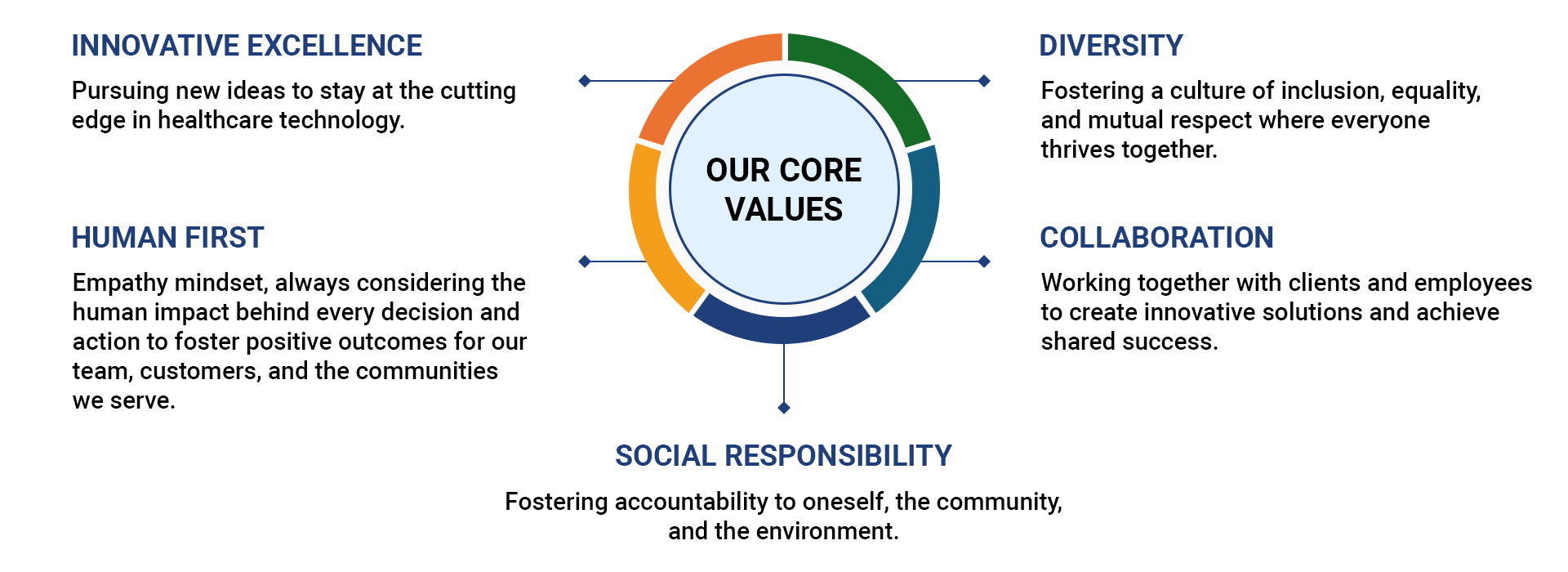 INNOVATIVE EXCELLENCE

Pursuing new ideas to stay at the cutting edge in healthcare technology.

HUMAN FIRST

Empathy mindset, always considering the human impact behind every decision and action to foster positive outcomes for our team, customers, and the communities we serve.

OUR CORE VALUES

DIVERSITY

Fostering a culture of inclusion, equality, and mutual respect where everyone thrives together.

COLLABORATION

Working together with clients and employees to create innovative solutions and achieve shared success.

SOCIAL RESPONSIBILITY

Fostering accountability to oneself, the community, and the environment.